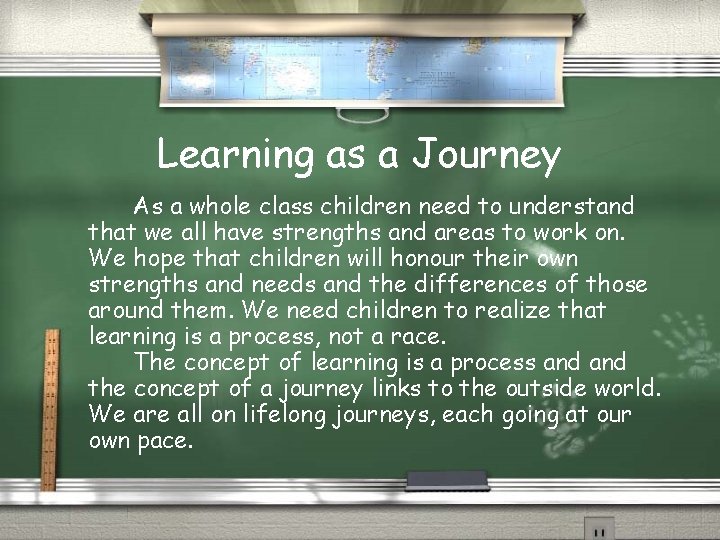 Learning as a Journey

As a whole class children need to understand that we all have strengths and areas to work on. We hope that children will honour their own strengths and needs and the differences of those around them. We need children to realize that learning is a process, not a race.

The concept of learning is a process and and the concept of a journey links to the outside world. We are all on lifelong journeys, each going at our own pace.